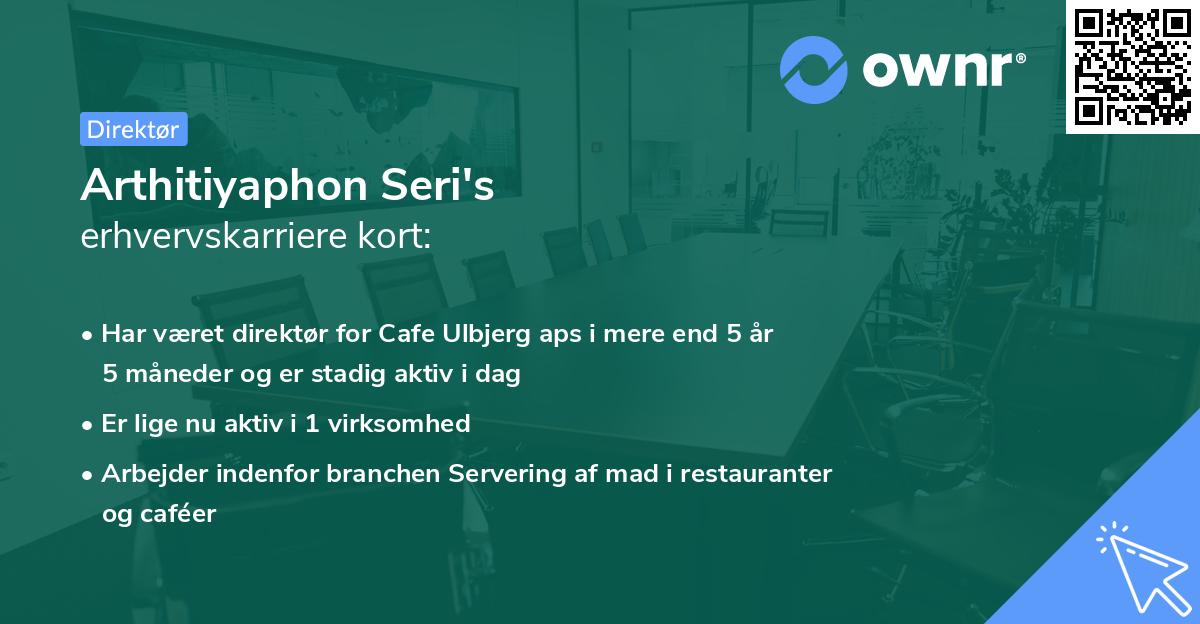 ownr®

Direktør

Arthitiyaphon Seri's
erhvervskarriere kort:

• Har været direktør for Cafe Ulbjerg aps i mere end 5 år 5 måneder og er stadig aktiv i dag

• Er lige nu aktiv i 1 virksomhed

• Arbejder indenfor branchen Servering af mad i restauranter og caféer